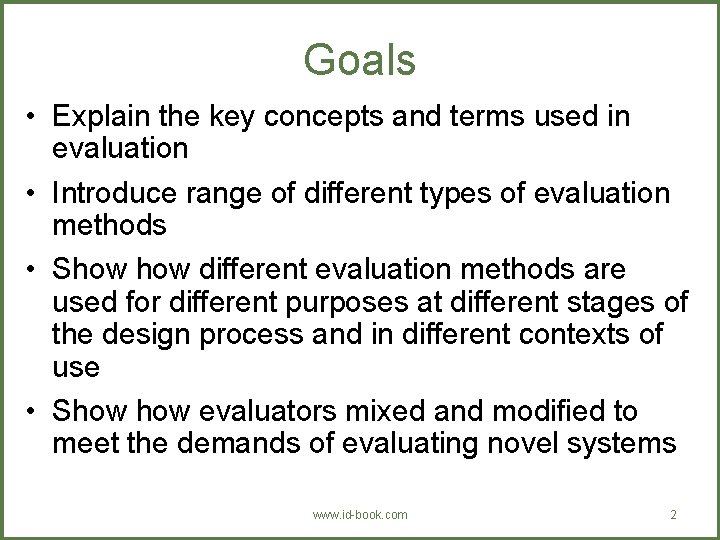 Goals

• Explain the key concepts and terms used in evaluation
• Introduce range of different types of evaluation methods
• Show how different evaluation methods are used for different purposes at different stages of the design process and in different contexts of use
• Show how evaluators mixed and modified to meet the demands of evaluating novel systems

www.id-book.com

2